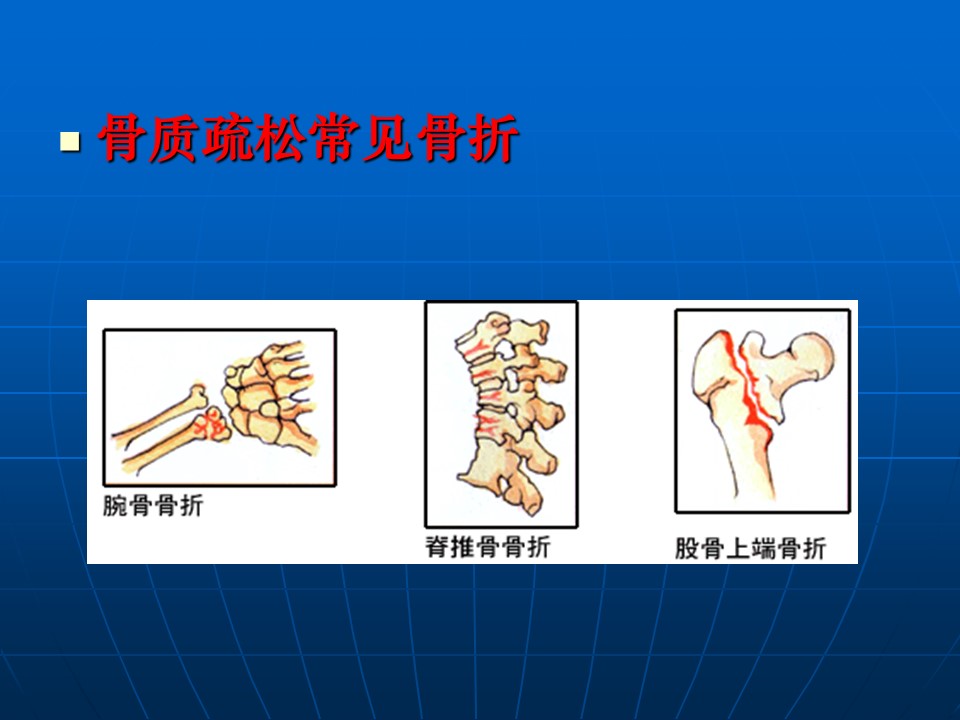 骨质疏松常见骨折

腕骨骨折

脊推骨骨折

股骨上端骨折